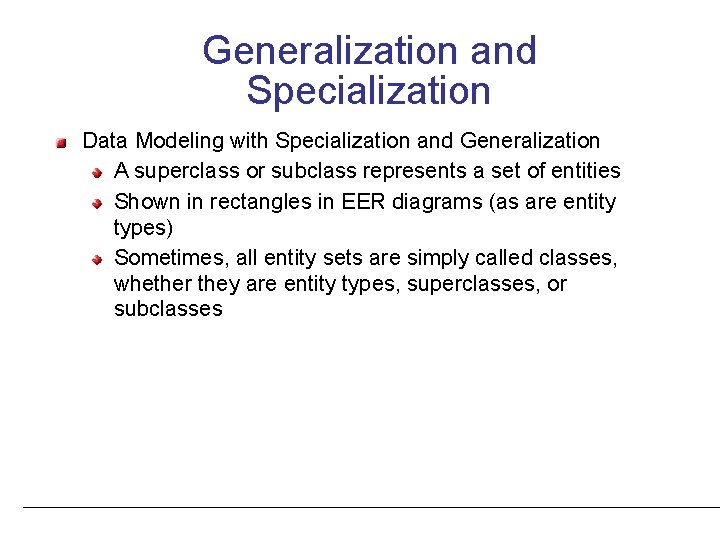 Generalization and Specialization

Data Modeling with Specialization and Generalization

A superclass or subclass represents a set of entities

Shown in rectangles in EER diagrams (as are entity types)

Sometimes, all entity sets are simply called classes, whether they are entity types, superclasses, or subclasses